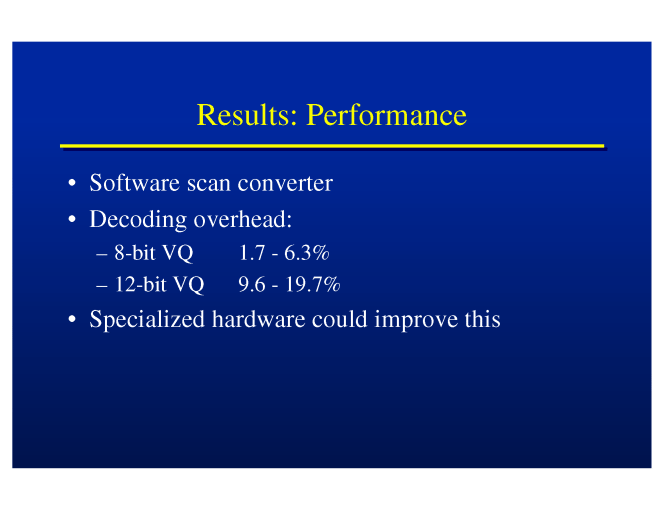 Results: Performance

• Software scan converter
• Decoding overhead:
– 8-bit VQ 1.7 - 6.3%
– 12-bit VQ 9.6 - 19.7%
• Specialized hardware could improve this